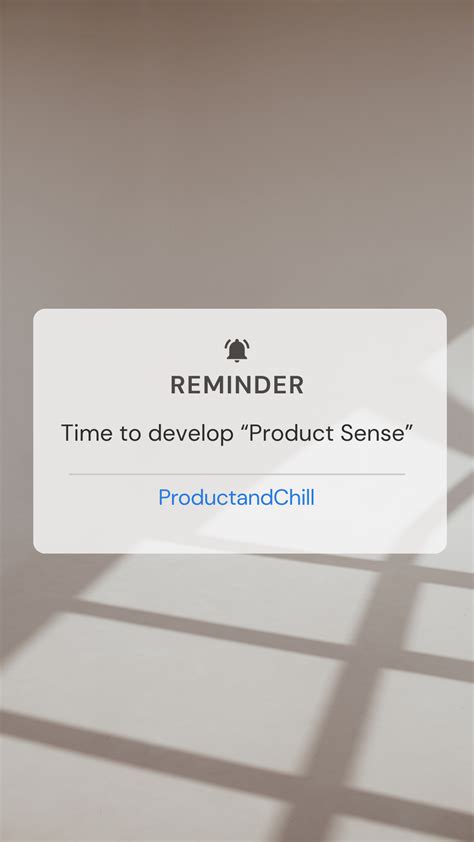 REMINDER

Time to develop “Product Sense”

ProductandChill